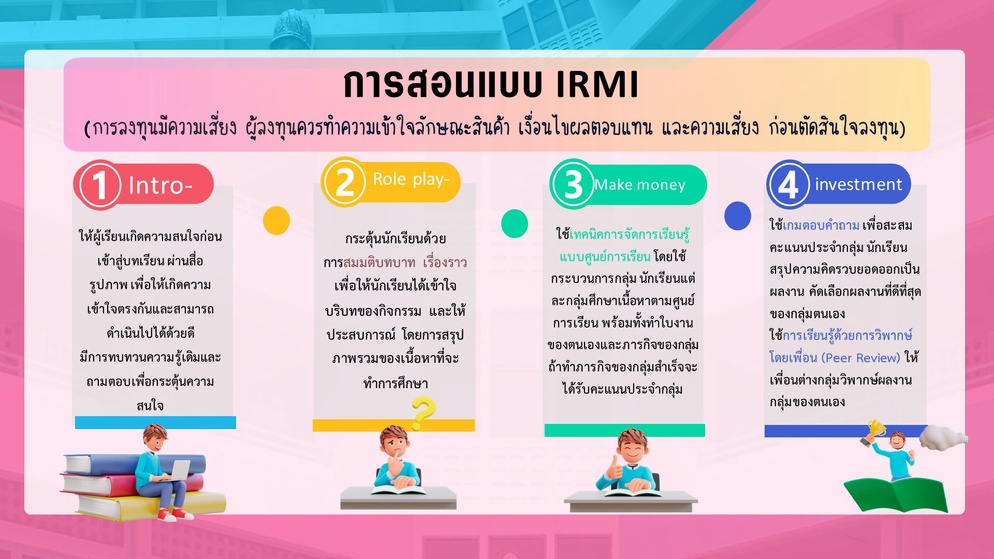 การสอนแบบ IRMI

(การลงทุนมีความเสี่ยง ผู้ลงทุนควรทำความเข้าใจลักษณะสินค้า เงื่อนไขผลตอบแทน และความเสี่ยง ก่อนตัดสินใจลงทุน)

1 Intro-

ให้ผู้เรียนเกิดความสนใจก่อนเข้าสู่บทเรียน ผ่านสื่อรูปภาพ เพื่อให้เกิดความเข้าใจตรงกันและสามารถดำเนินไปได้ด้วยดี มีการทบทวนความรู้เดิมและถามตอบเพื่อกระตุ้นความสนใจ

2 Role play-

กระตุ้นนักเรียนด้วยการสมมติบทบาท เรื่องราว เพื่อให้นักเรียนได้เข้าใจบริบทของกิจกรรม และให้ประสบการณ์ โดยการสรุปภาพรวมของเนื้อหาที่จะทำการศึกษา

3 Make money

ใช้เทคนิคการจัดการเรียนรู้แบบศูนย์การเรียน โดยใช้กระบวนการกลุ่ม นักเรียนแต่ละกลุ่มศึกษาเนื้อหาตามศูนย์การเรียน พร้อมทั้งทำใบงานของตนเองและภารกิจของกลุ่ม ถ้าทำภารกิจของกลุ่มสำเร็จจะได้รับคะแนนประจำกลุ่ม

4 investment

ใช้เกมตอบคำถาม เพื่อสะสมคะแนนประจำกลุ่ม นักเรียนสรุปความคิดรวบยอดออกเป็นผลงาน คัดเลือกผลงานที่ดีที่สุดของกลุ่มตนเอง ใช้การเรียนรู้ด้วยการวิพากษ์โดยเพื่อน (Peer Review) ให้เพื่อนต่างกลุ่มวิพากษ์ผลงานกลุ่มของตนเอง